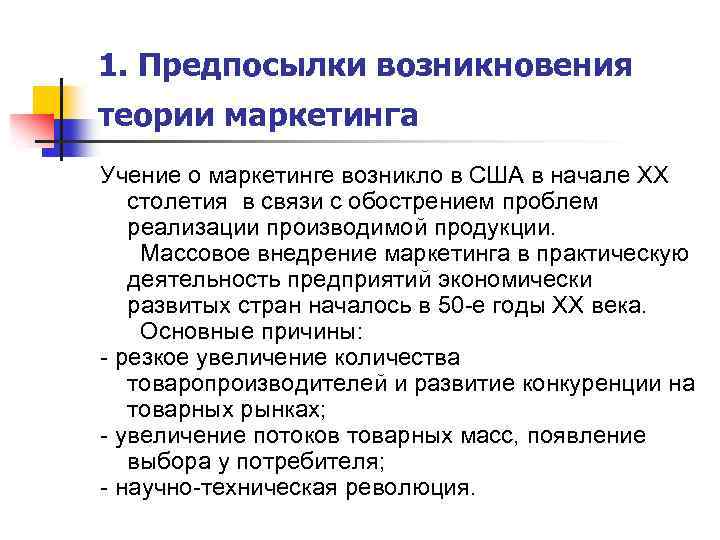 1. Предпосылки возникновения теории маркетинга

Учение о маркетинге возникло в США в начале XX столетия в связи с обострением проблем реализации производимой продукции.

Массовое внедрение маркетинга в практическую деятельность предприятий экономически развитых стран началось в 50-е годы XX века.

Основные причины:

- резкое увеличение количества товаропроизводителей и развитие конкуренции на товарных рынках;
- увеличение потоков товарных масс, появление выбора у потребителя;
- научно-техническая революция.